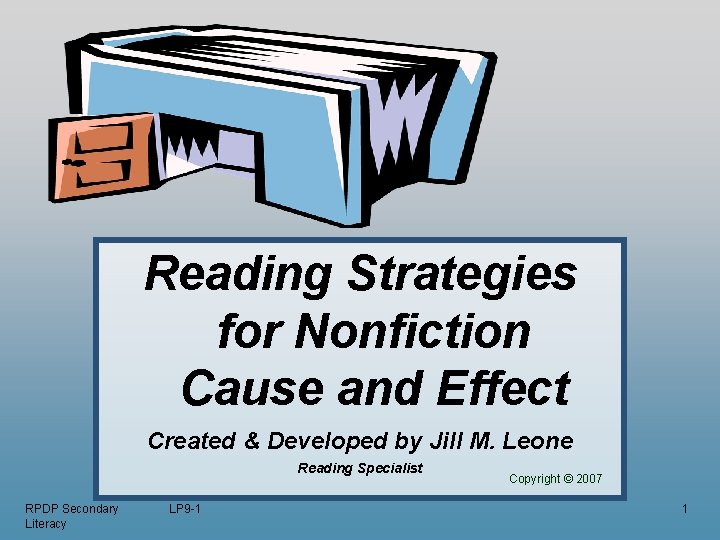 Reading Strategies for Nonfiction Cause and Effect

Created & Developed by Jill M. Leone

Reading Specialist

Copyright © 2007

RPDP Secondary Literacy

LP9-1

1